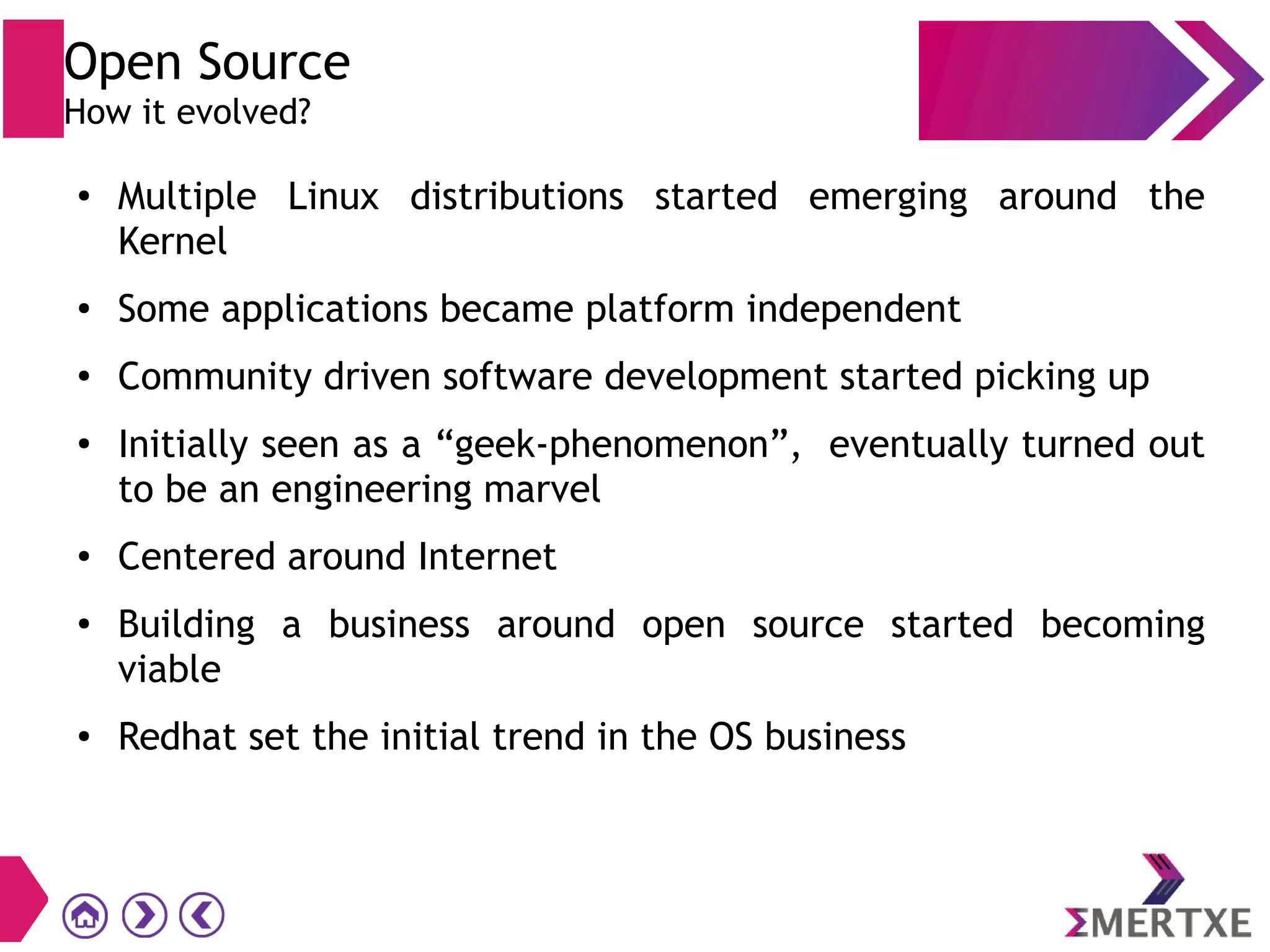 Open Source
How it evolved?

• Multiple Linux distributions started emerging around the Kernel

• Some applications became platform independent

• Community driven software development started picking up

• Initially seen as a “geek-phenomenon”, eventually turned out to be an engineering marvel

• Centered around Internet

• Building a business around open source started becoming viable

• Redhat set the initial trend in the OS business

ΣMERTXE